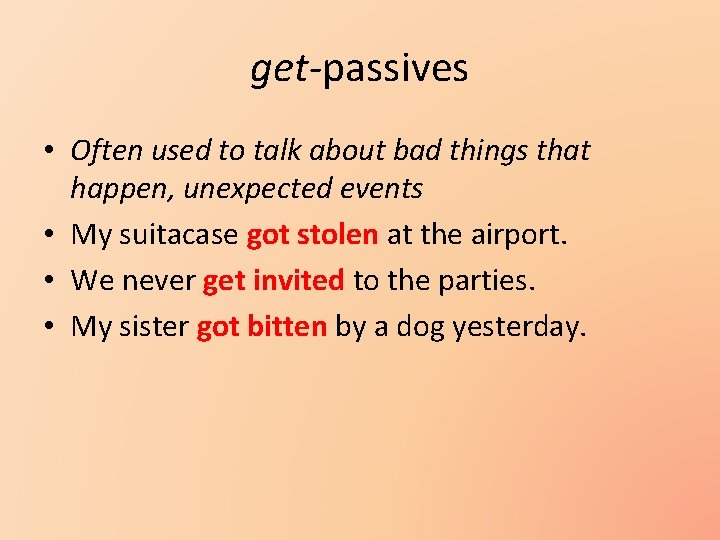 get-passives

• Often used to talk about bad things that happen, unexpected events
• My suitacase got stolen at the airport.
• We never get invited to the parties.
• My sister got bitten by a dog yesterday.